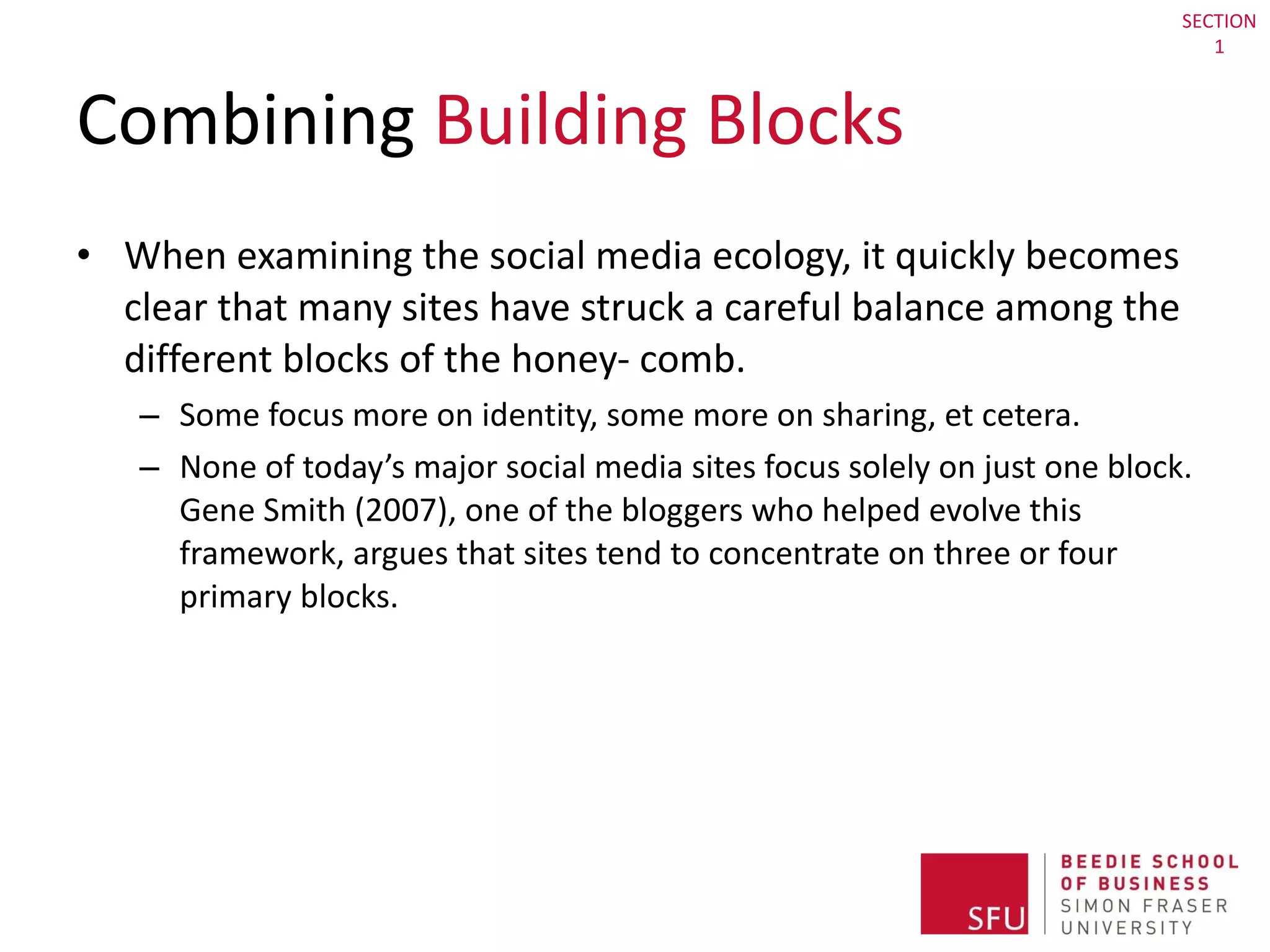 SECTION 1

Combining Building Blocks

• When examining the social media ecology, it quickly becomes clear that many sites have struck a careful balance among the different blocks of the honey- comb.

– Some focus more on identity, some more on sharing, et cetera.

– None of today’s major social media sites focus solely on just one block. Gene Smith (2007), one of the bloggers who helped evolve this framework, argues that sites tend to concentrate on three or four primary blocks.

SFU BEEDIE SCHOOL OF BUSINESS SIMON FRASER UNIVERSITY